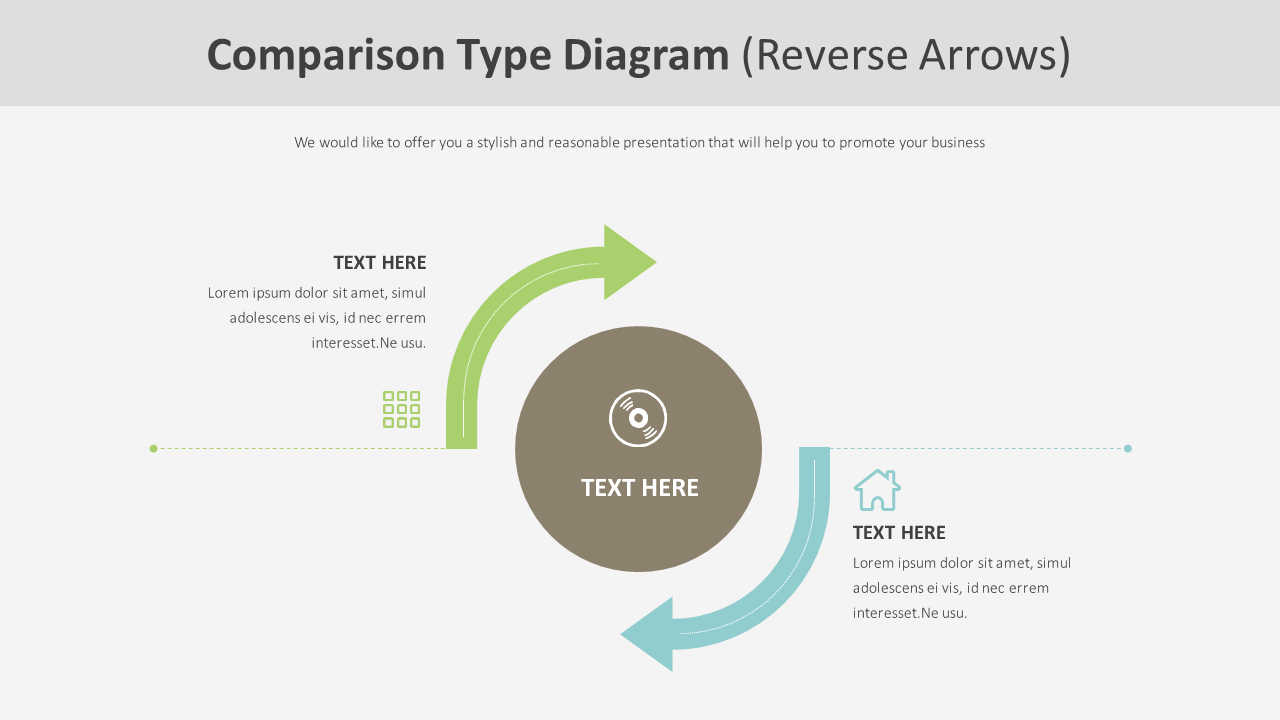 Comparison Type Diagram (Reverse Arrows)

We would like to offer you a stylish and reasonable presentation that will help you to promote your business

TEXT HERE

Lorem ipsum dolor sit amet, simul adolescens ei vis, id nec errem interesset.Ne usu.

TEXT HERE

TEXT HERE

Lorem ipsum dolor sit amet, simul adolescens ei vis, id nec errem interesset.Ne usu.